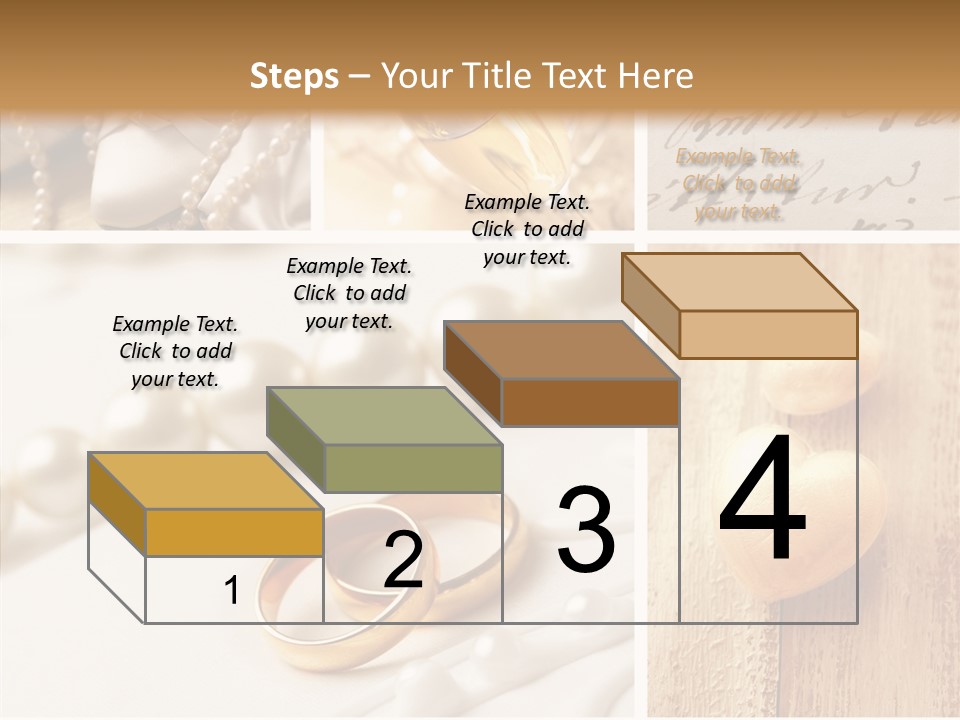 Steps – Your Title Text Here

Example Text. Click to add your text.

Example Text. Click to add your text.

Example Text. Click to add your text.

Example Text. Click to add your text.

1

2

3

4